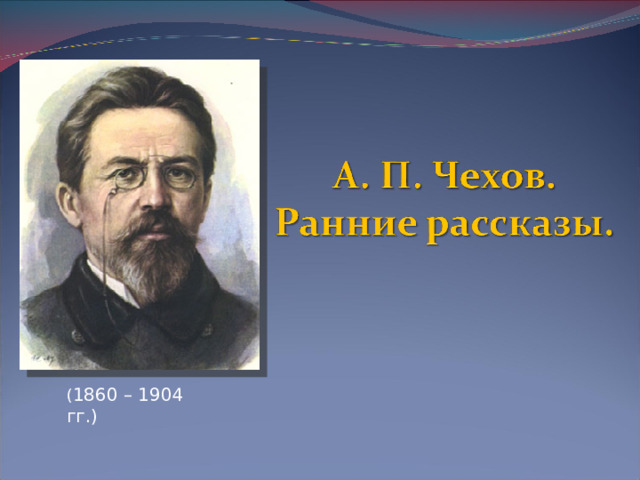 А. П. Чехов.
Ранние рассказы.

(1860 – 1904 гг.)